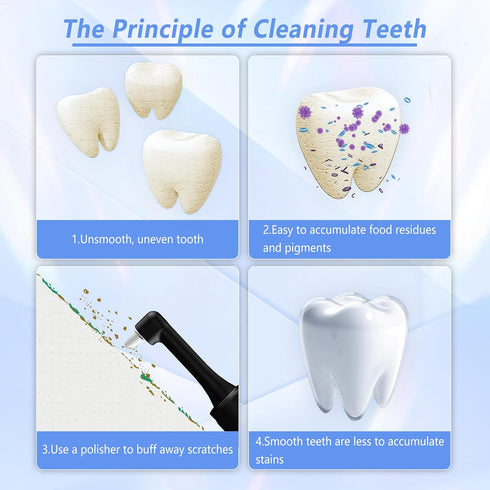 The Principle of Cleaning Teeth

1.Unsmooth, uneven tooth

2.Easy to accumulate food residues and pigments

3.Use a polisher to buff away scratches

4.Smooth teeth are less to accumulate stains